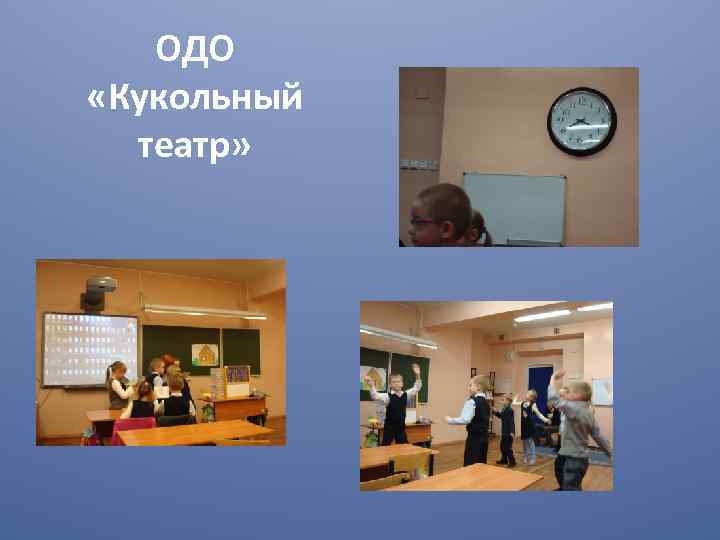 ОДО «Кукольный театр»